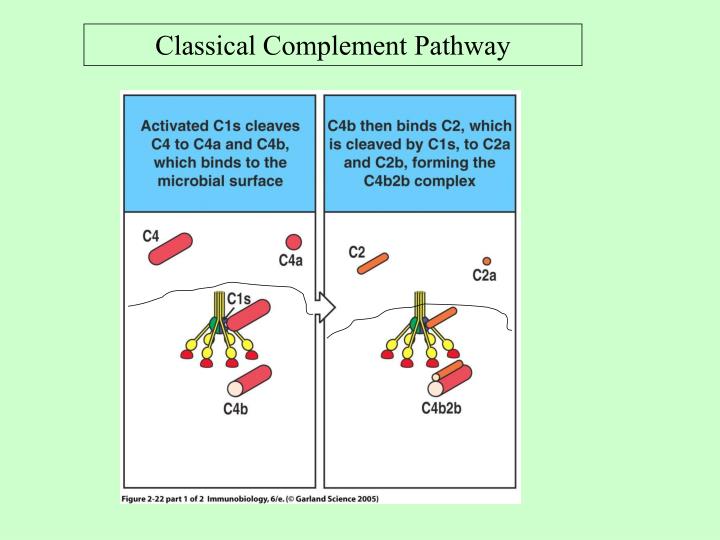 Classical Complement Pathway

Activated C1s cleaves C4 to C4a and C4b, which binds to the microbial surface

C4

C4a

C1s

C4b

C4b then binds C2, which is cleaved by C1s, to C2a and C2b, forming the C4b2b complex

C2

C2a

C4b2b

Figure 2-22 part 1 of 2 Immunobiology, 6/e. (© Garland Science 2005)